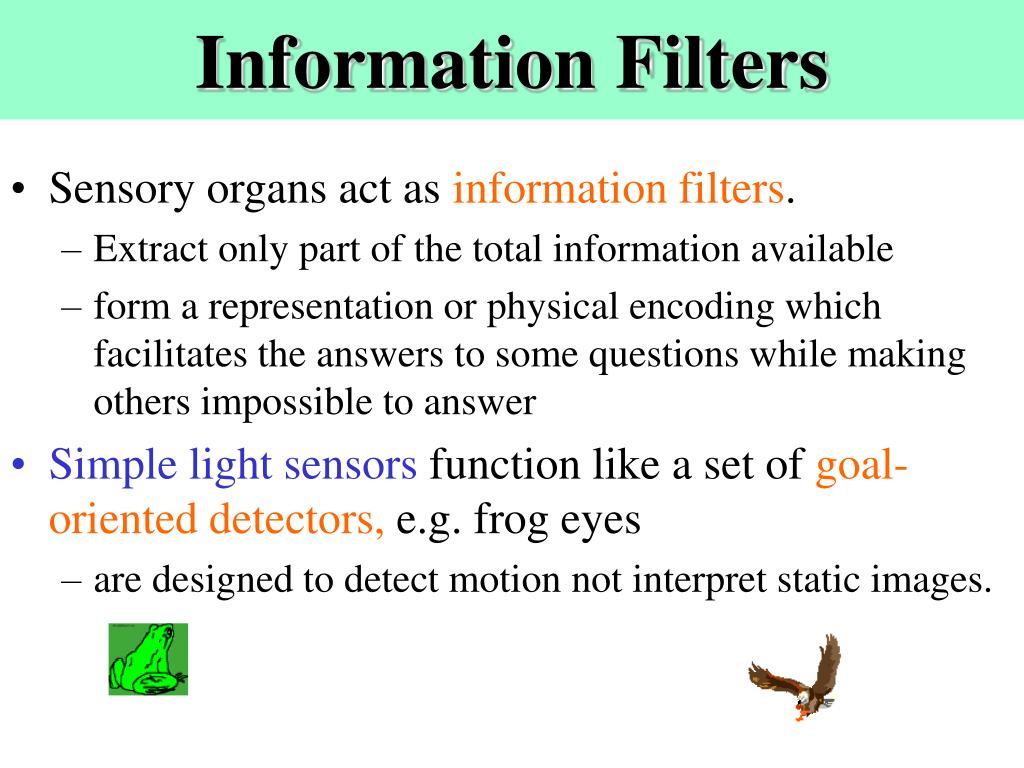 Information Filters

• Sensory organs act as information filters.
– Extract only part of the total information available
– form a representation or physical encoding which facilitates the answers to some questions while making others impossible to answer

• Simple light sensors function like a set of goal-oriented detectors, e.g. frog eyes
– are designed to detect motion not interpret static images.